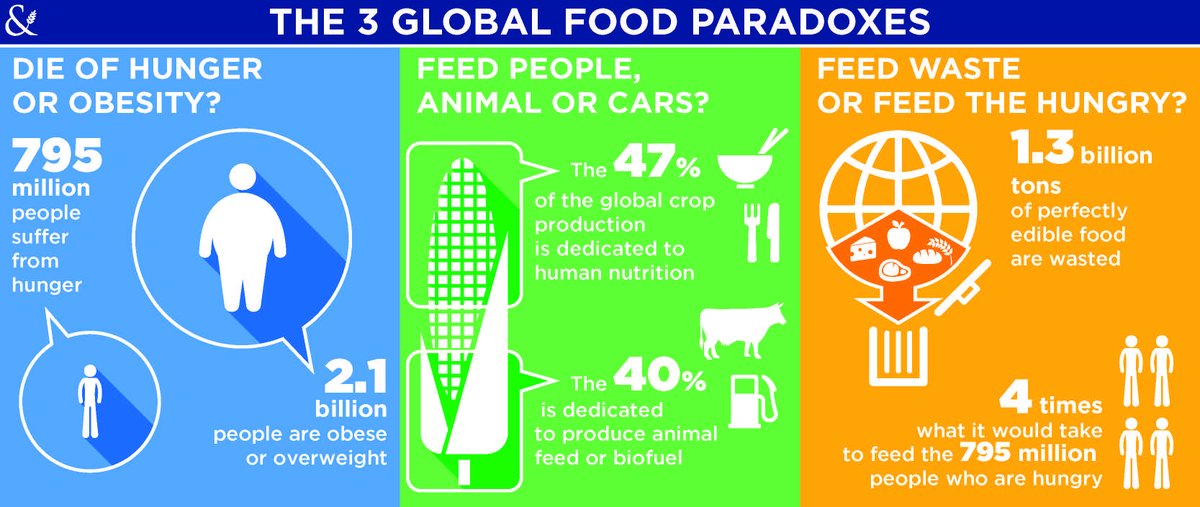 &

THE 3 GLOBAL FOOD PARADOXES

DIE OF HUNGER OR OBESITY?

795 million people suffer from hunger

2.1 billion people are obese or overweight

FEED PEOPLE, ANIMAL OR CARS?

The 47% of the global crop production is dedicated to human nutrition

The 40% is dedicated to produce animal feed or biofuel

FEED WASTE OR FEED THE HUNGRY?

1.3 billion tons of perfectly edible food are wasted

4 times what it would take to feed the 795 million people who are hungry